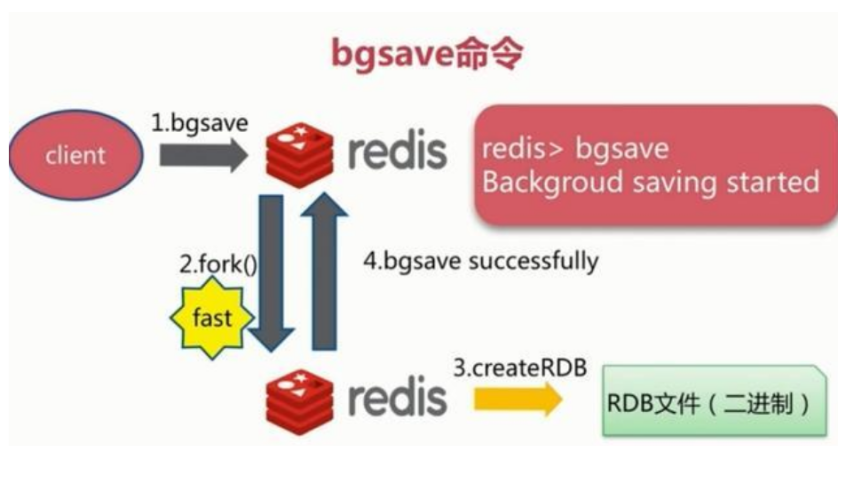 bgsave命令

client

1.bgsave

redis

redis> bgsave
Backgroud saving started

2.fork()

fast

4.bgsave successfully

redis

3.createRDB

RDB文件（二进制）